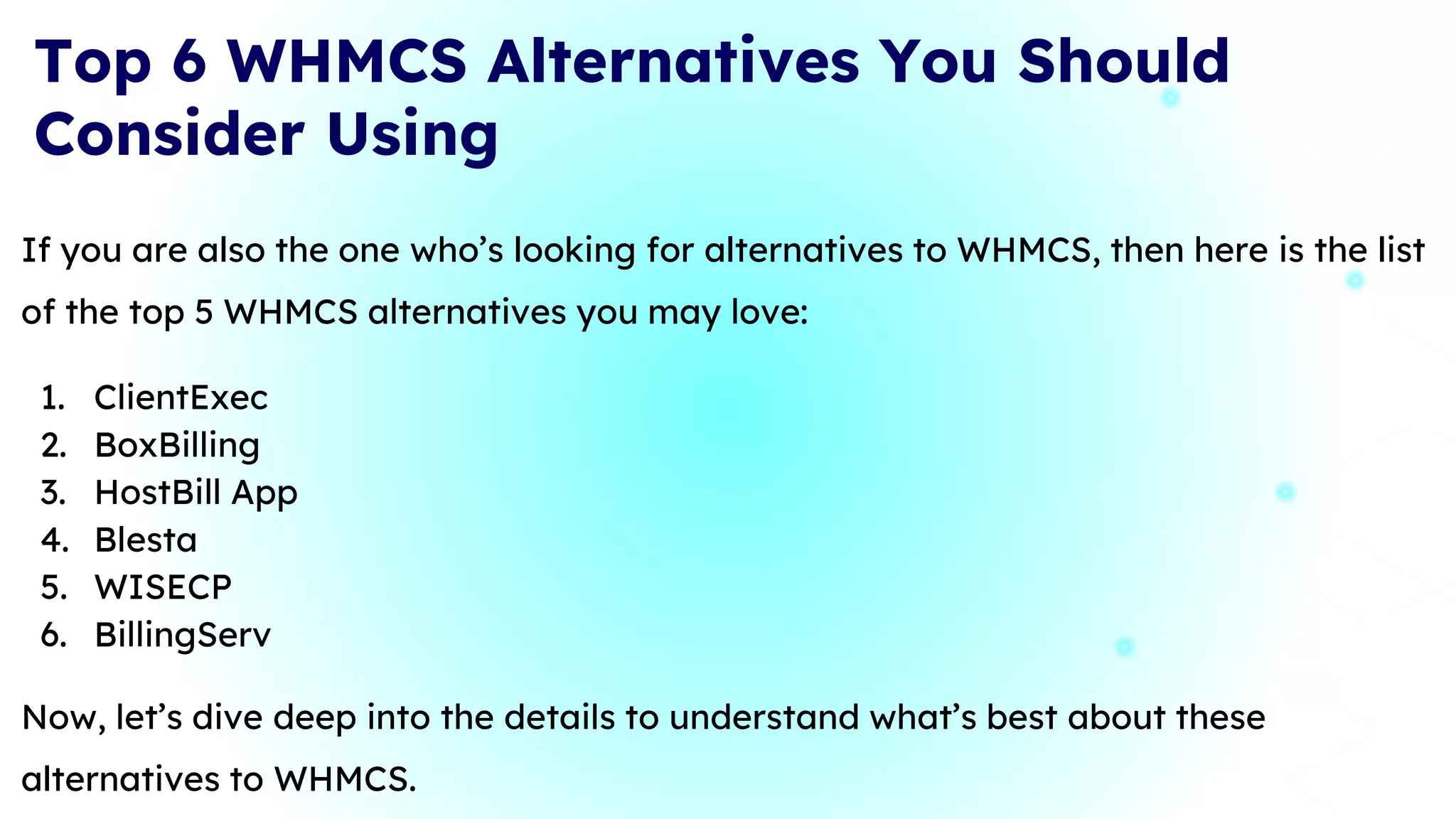 Top 6 WHMCS Alternatives You Should Consider Using

If you are also the one who’s looking for alternatives to WHMCS, then here is the list of the top 5 WHMCS alternatives you may love:

1. ClientExec
2. BoxBilling
3. HostBill App
4. Blesta
5. WISECP
6. BillingServ

Now, let’s dive deep into the details to understand what’s best about these alternatives to WHMCS.